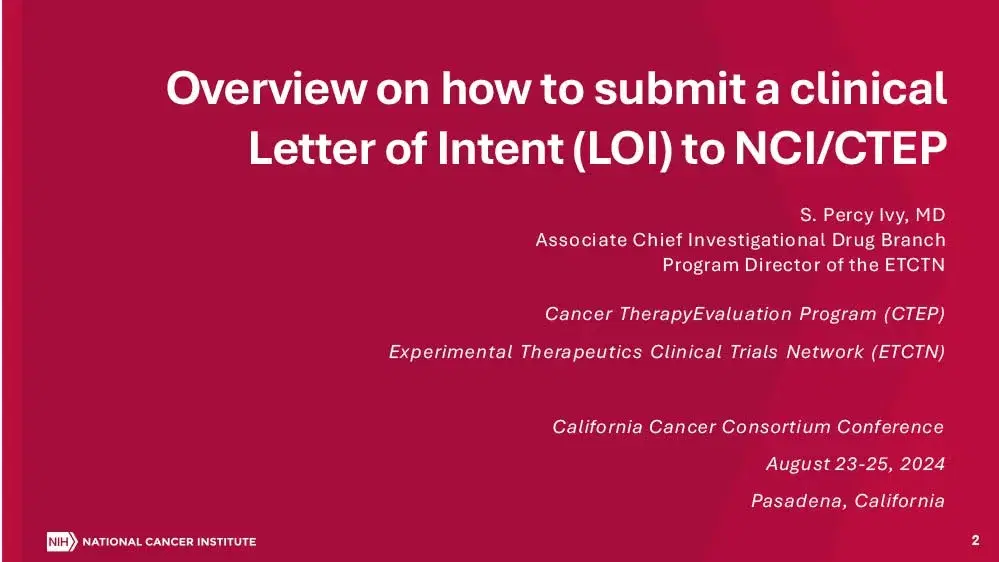 Overview on how to submit a clinical Letter of Intent (LOI) to NCI/CTEP

S. Percy Ivy, MD
Associate Chief Investigational Drug Branch
Program Director of the ETCTN

Cancer TherapyEvaluation Program (CTEP)

Experimental Therapeutics Clinical Trials Network (ETCTN)

California Cancer Consortium Conference

August 23-25, 2024

Pasadena, California

NIH NATIONAL CANCER INSTITUTE

2